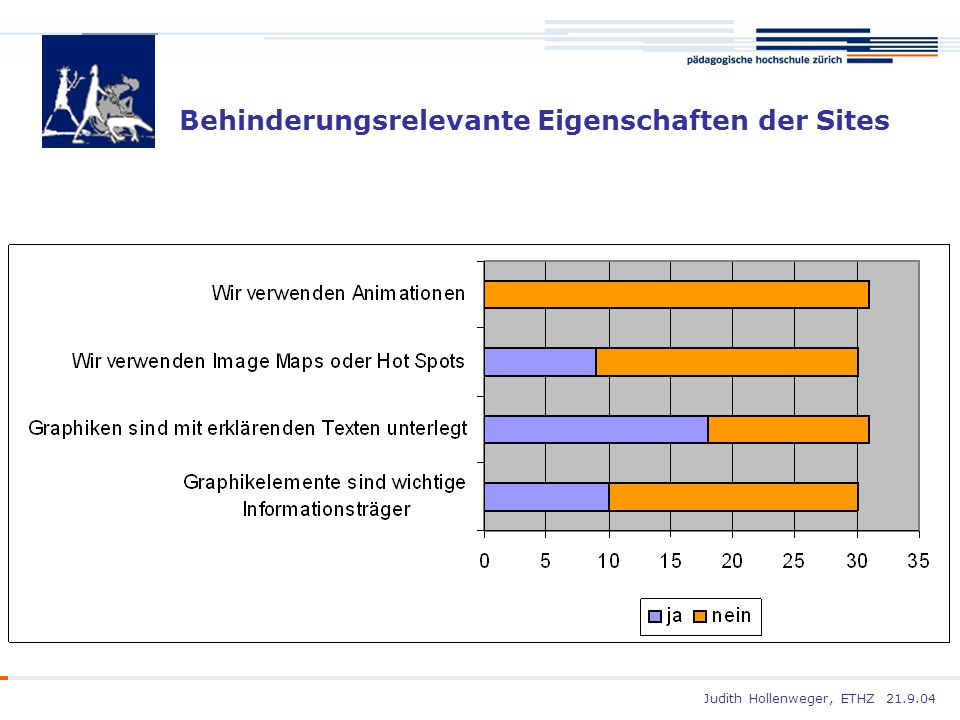 pädagogische hochschule zürich

Behinderungsrelevante Eigenschaften der Sites

Wir verwenden Animationen

Wir verwenden Image Maps oder Hot Spots

Graphiken sind mit erklärenden Texten unterlegt

Graphikelemente sind wichtige Informationsträger

0 5 10 15 20 25 30 35

ja nein

Judith Hollenweger, ETHZ 21.9.04